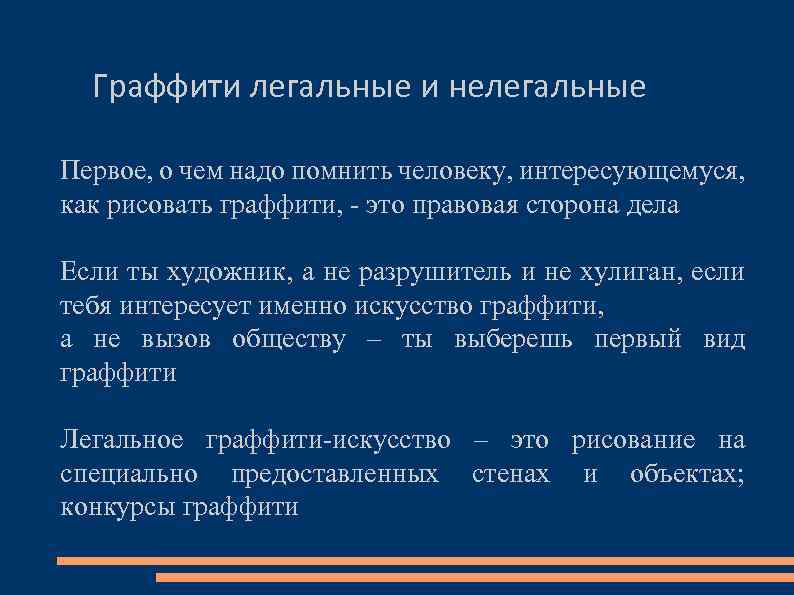 Граффити легальные и нелегальные

Первое, о чем надо помнить человеку, интересующемуся, как рисовать граффити, - это правовая сторона дела

Если ты художник, а не разрушитель и не хулиган, если тебя интересует именно искусство граффити,
а не вызов обществу – ты выберешь первый вид граффити

Легальное граффити-искусство – это рисование на специально предоставленных стенах и объектах; конкурсы граффити